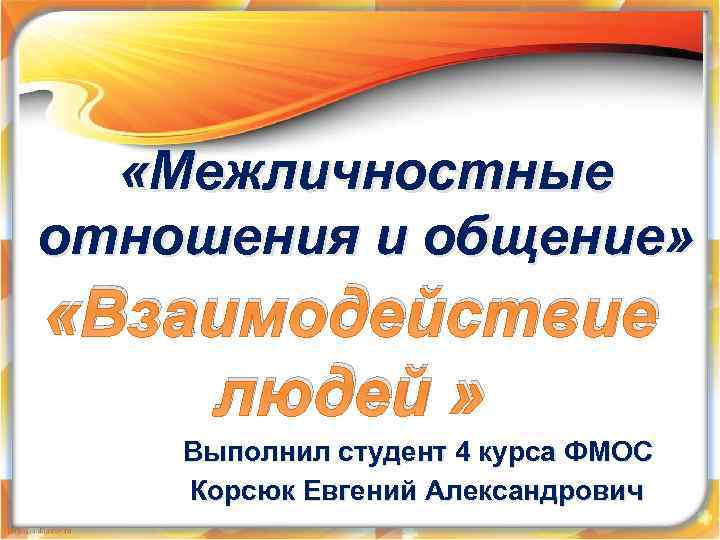 «Межличностные отношения и общение»

«Взаимодействие людей »

Выполнил студент 4 курса ФМОС
Корсюк Евгений Александрович